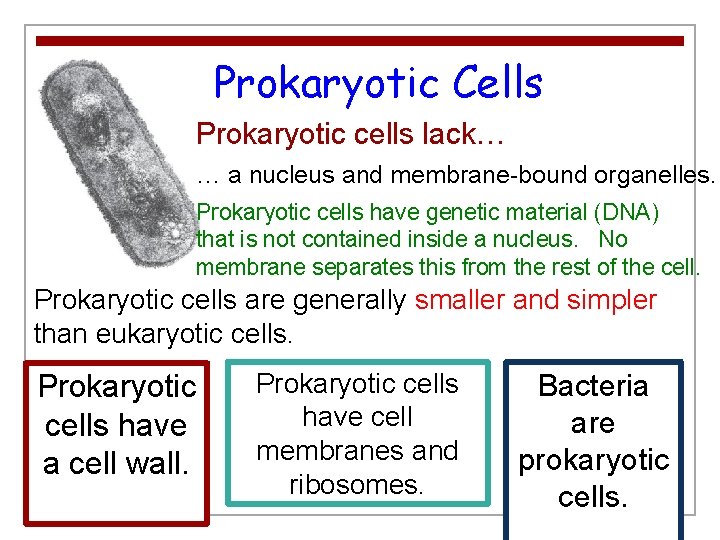 Prokaryotic Cells

Prokaryotic cells lack…

… a nucleus and membrane-bound organelles.

Prokaryotic cells have genetic material (DNA) that is not contained inside a nucleus. No membrane separates this from the rest of the cell.

Prokaryotic cells are generally smaller and simpler than eukaryotic cells.

Prokaryotic cells have a cell wall.

Prokaryotic cells have cell membranes and ribosomes.

Bacteria are prokaryotic cells.